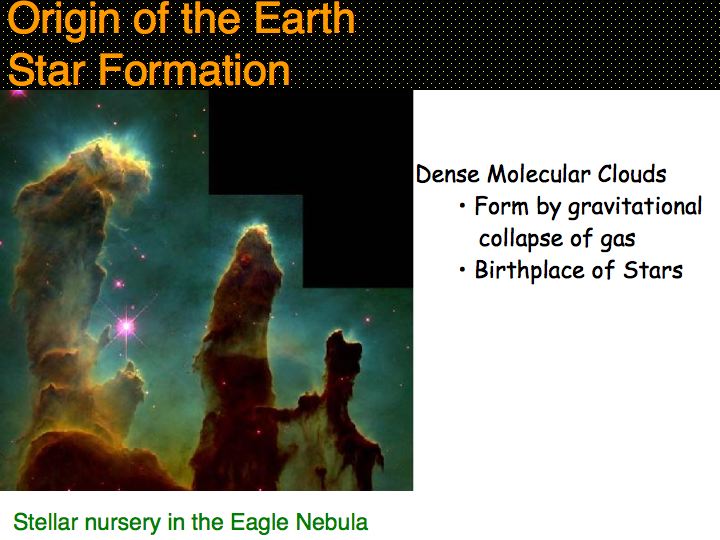 Origin of the Earth
Star Formation

Dense Molecular Clouds
• Form by gravitational collapse of gas
• Birthplace of Stars

Stellar nursery in the Eagle Nebula